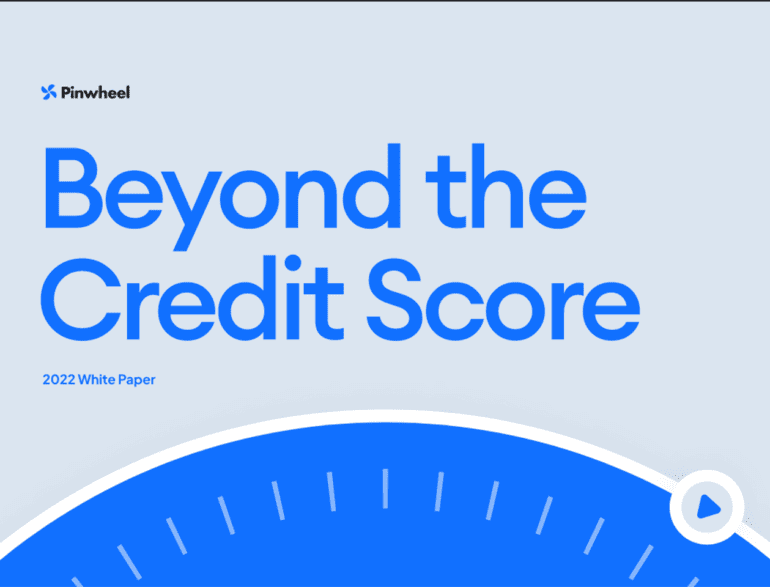 Pinwheel

Beyond the Credit Score

2022 White Paper